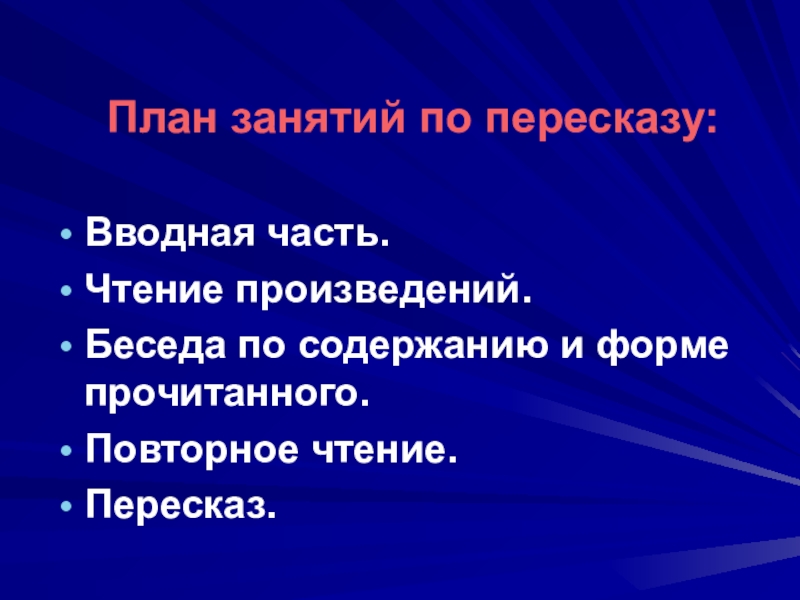 План занятий по пересказу:

• Вводная часть.
• Чтение произведений.
• Беседа по содержанию и форме прочитанного.
• Повторное чтение.
• Пересказ.